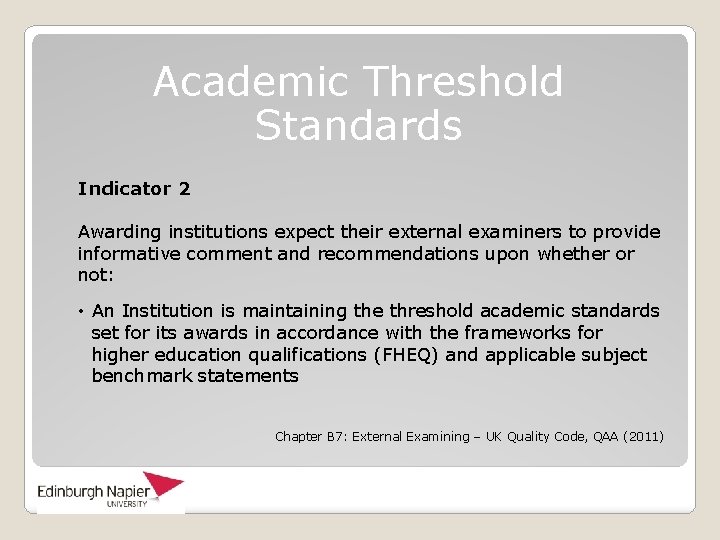 Academic Threshold Standards

Indicator 2

Awarding institutions expect their external examiners to provide informative comment and recommendations upon whether or not:

• An Institution is maintaining the threshold academic standards set for its awards in accordance with the frameworks for higher education qualifications (FHEQ) and applicable subject benchmark statements

Chapter B7: External Examining – UK Quality Code, QAA (2011)

Edinburgh Napier
UNIVERSITY